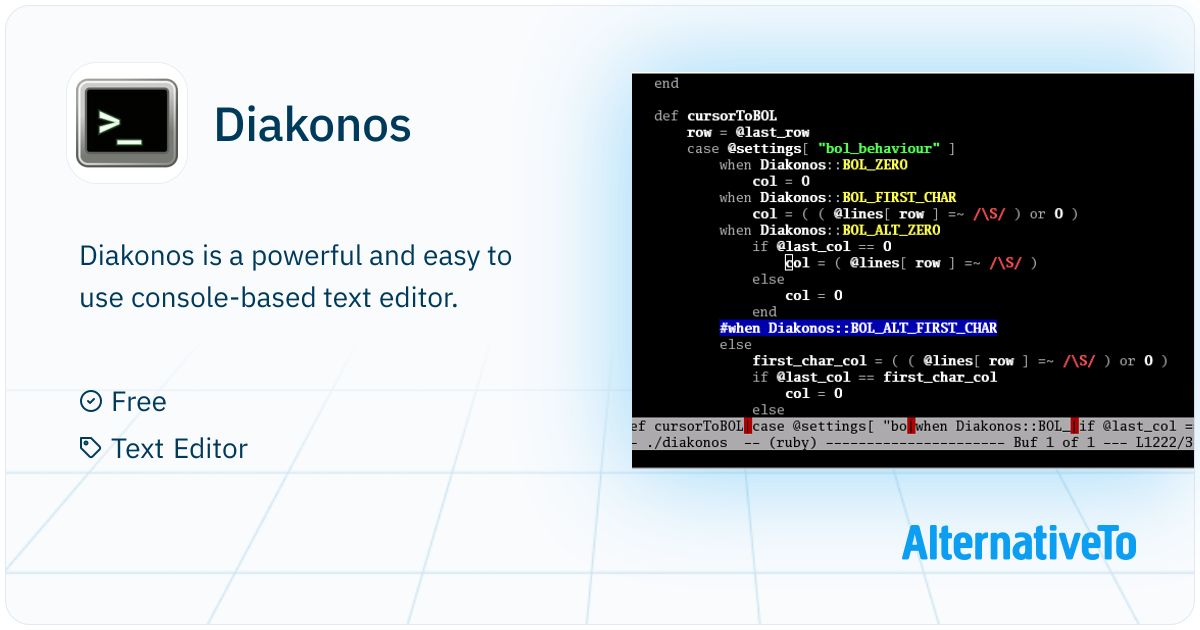 >_

Diakonos

Diakonos is a powerful and easy to use console-based text editor.

Free

Text Editor

end

def cursorToBOL
row = @last_row
case @settings[ "bol_behaviour" ]
when Diakonos::BOL_ZERO
col = 0
when Diakonos::BOL_FIRST_CHAR
col = ( ( @lines[ row ] =~ /\S/ ) or 0 )
when Diakonos::BOL_ALT_ZERO
if @last_col == 0
col = ( @lines[ row ] =~ /\S/ )
else
col = 0
end
#when Diakonos::BOL_ALT_FIRST_CHAR
else
first_char_col = ( ( @lines[ row ] =~ /\S/ ) or 0 )
if @last_col == first_char_col
col = 0
else
ef cursorToBOL case @settings[ "bo when Diakonos::BOL_ if @last_col =
- ./diakonos -- (ruby) --------------------- Buf 1 of 1 --- L1222/3

AlternativeTo